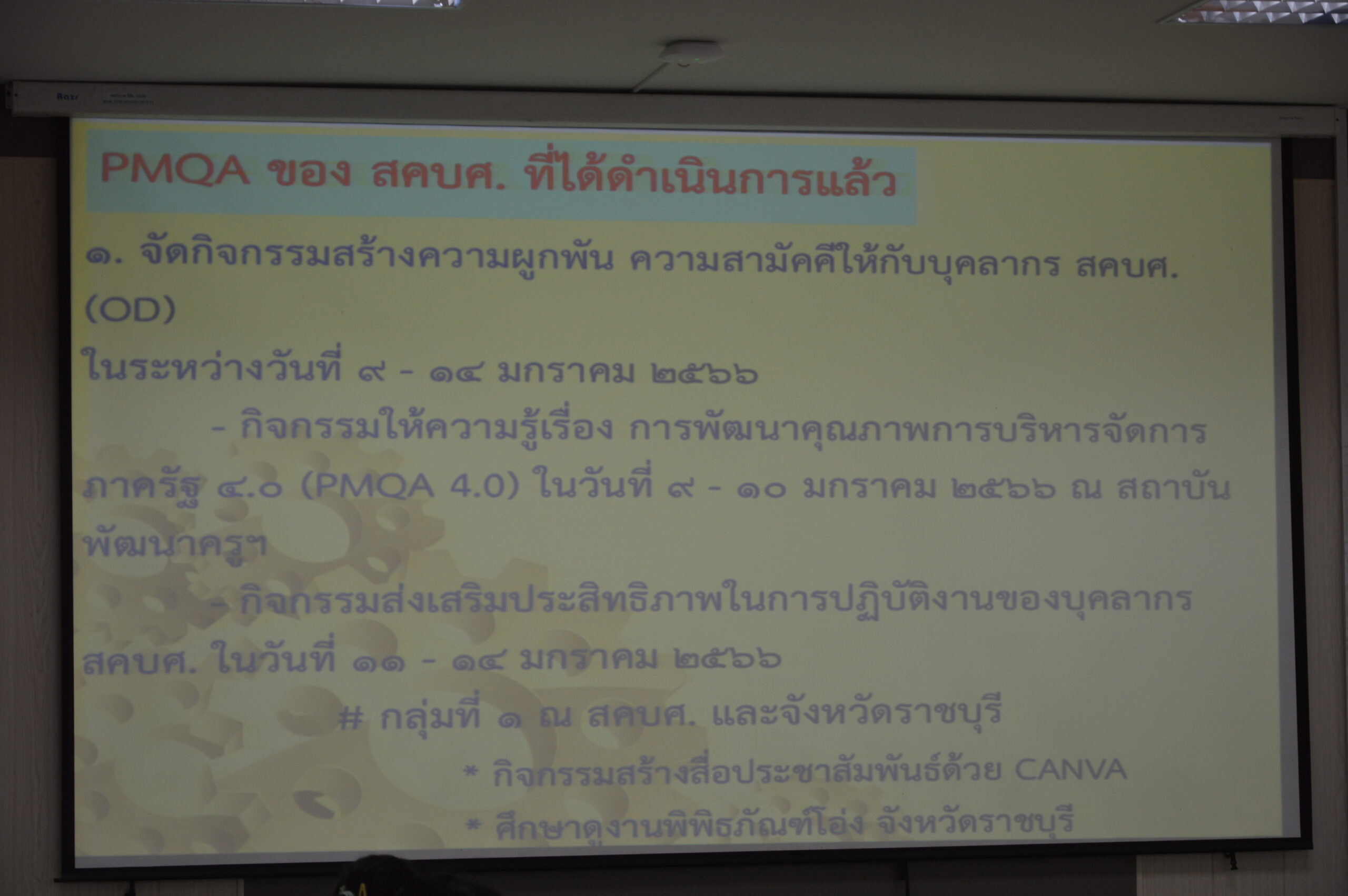 Razr

PMQA ของ สคบศ. ที่ได้ดำเนินการแล้ว

๑. จัดกิจกรรมสร้างความผูกพัน ความสามัคคีให้กับบุคลากร สคบศ. (OD)

ในระหว่างวันที่ ๙ - ๑๔ มกราคม ๒๕๖๖

- กิจกรรมให้ความรู้เรื่อง การพัฒนาคุณภาพการบริหารจัดการภาครัฐ ๔.๐ (PMQA 4.0) ในวันที่ ๙ - ๑๐ มกราคม ๒๕๖๖ ณ สถาบันพัฒนาครูฯ

- กิจกรรมส่งเสริมประสิทธิภาพในการปฏิบัติงานของบุคลากร สคบศ. ในวันที่ ๑๑ - ๑๔ มกราคม ๒๕๖๖

# กลุ่มที่ ๑ ณ สคบศ. และจังหวัดราชบุรี

* กิจกรรมสร้างสื่อประชาสัมพันธ์ด้วย CANVA

* ศึกษาดูงานพิพิธภัณฑ์โอ่ง จังหวัดราชบุรี